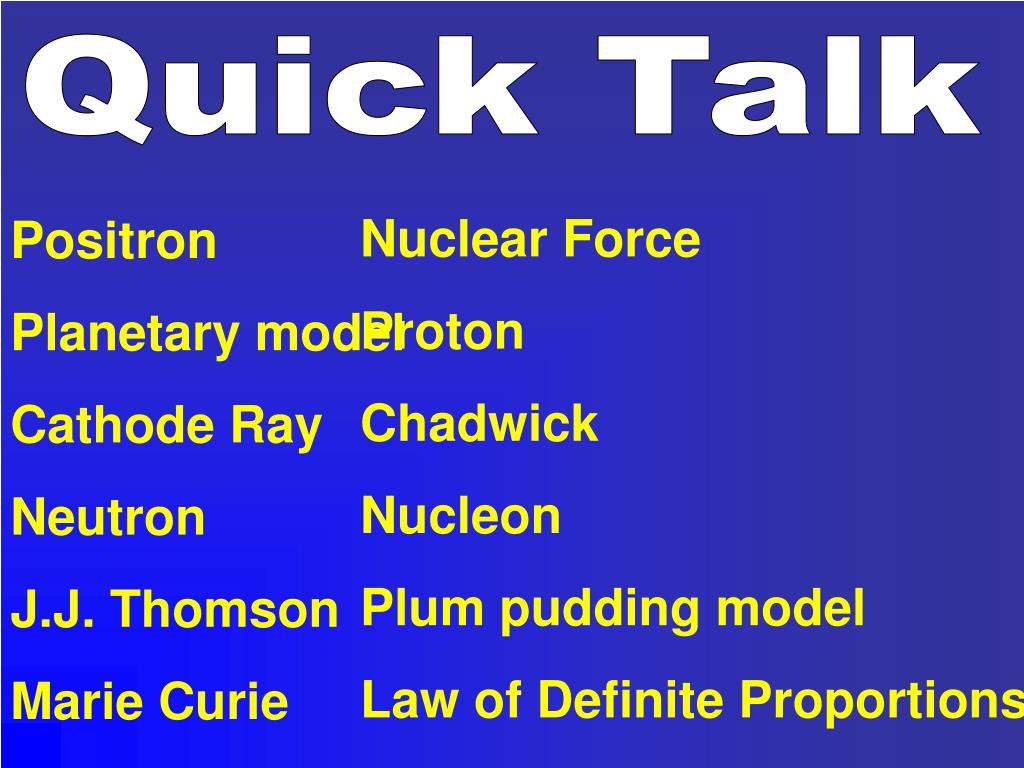 Quick Talk

Positron

Planetary model

Cathode Ray

Neutron

J.J. Thomson

Marie Curie

Nuclear Force

Proton

Chadwick

Nucleon

Plum pudding model

Law of Definite Proportions